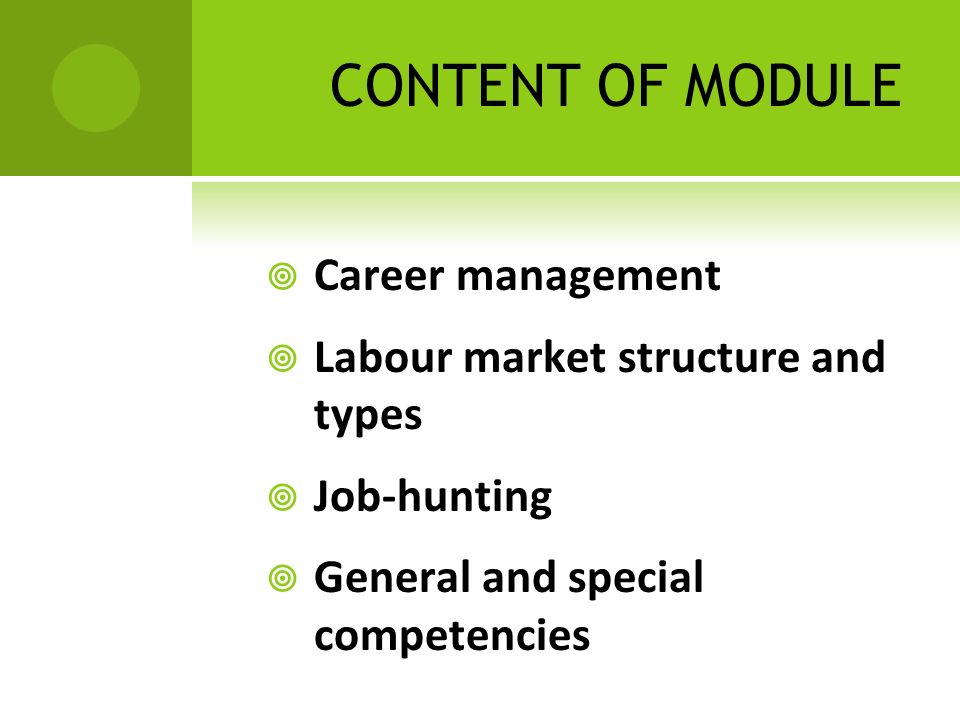 CONTENT OF MODULE

Career management

Labour market structure and types

Job-hunting

General and special competencies